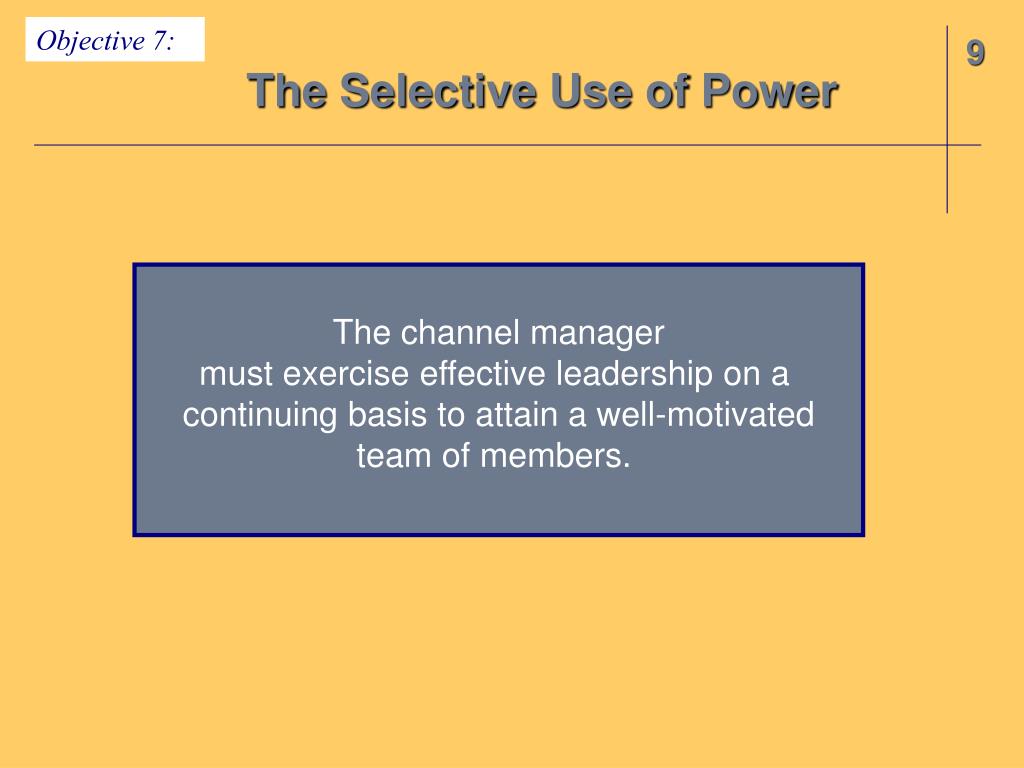 Objective 7:

9

The Selective Use of Power

The channel manager
must exercise effective leadership on a continuing basis to attain a well-motivated team of members.